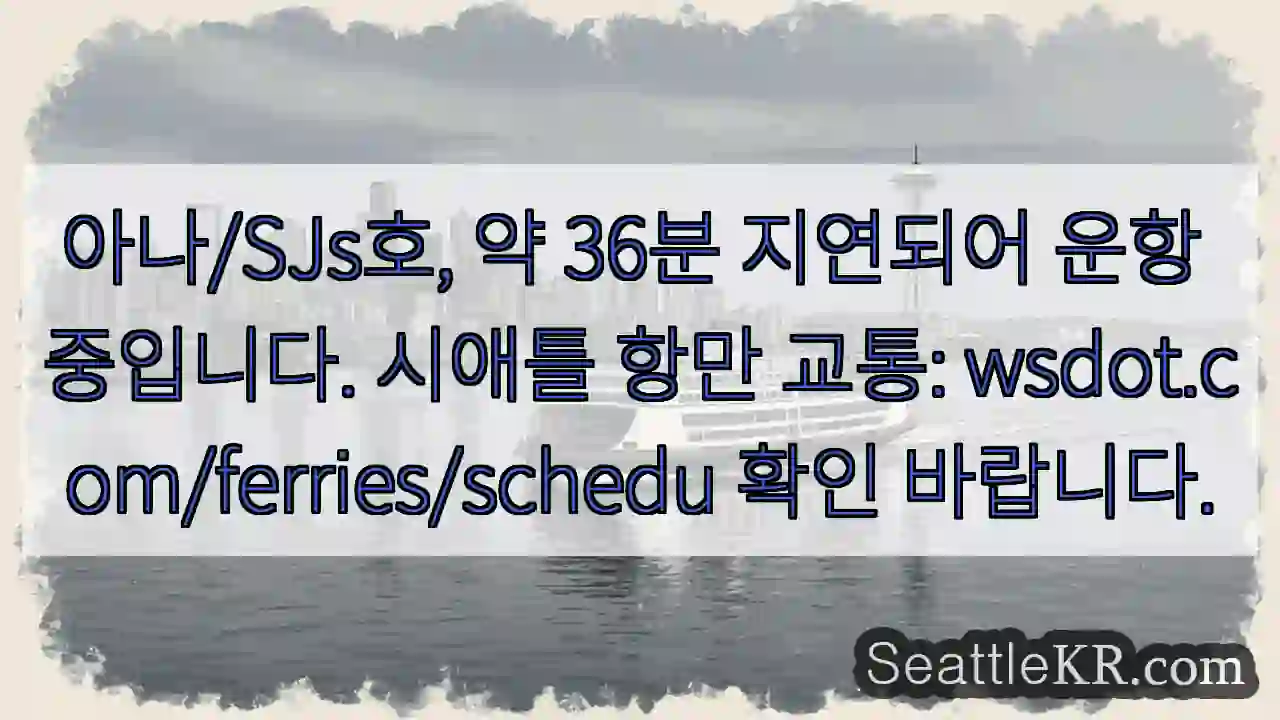 아나/SJs호, 약 36분 지연되어 운항 중입니다. 시애틀 항만 교통: wsdot.com/ferries/schedu 확인 바랍니다.

SeattleKR.com